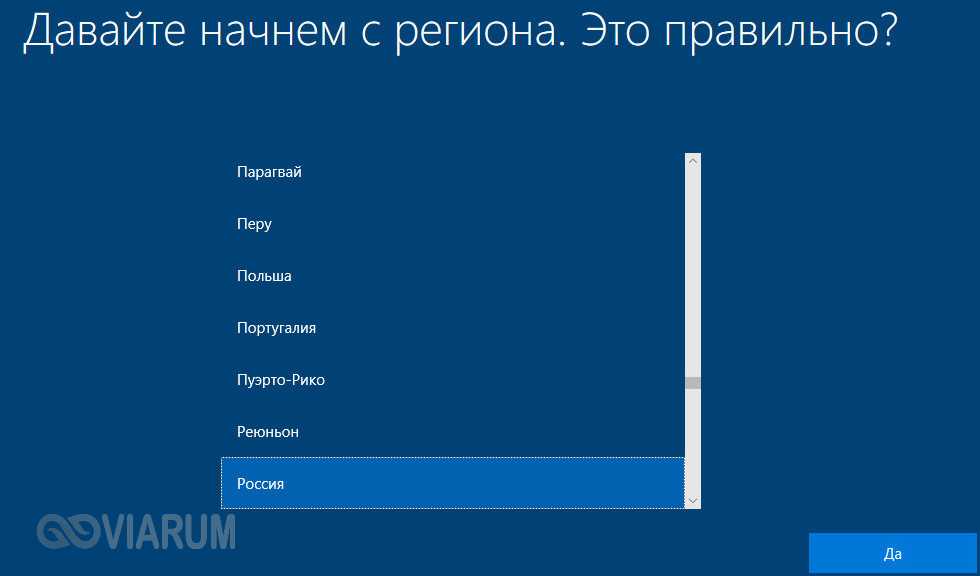 Давайте начнем с региона. Это правильно?

Парагвай

Перу

Польша

Португалия

Пуэрто-Рико

Реюньон

Россия

VIARUM

Да